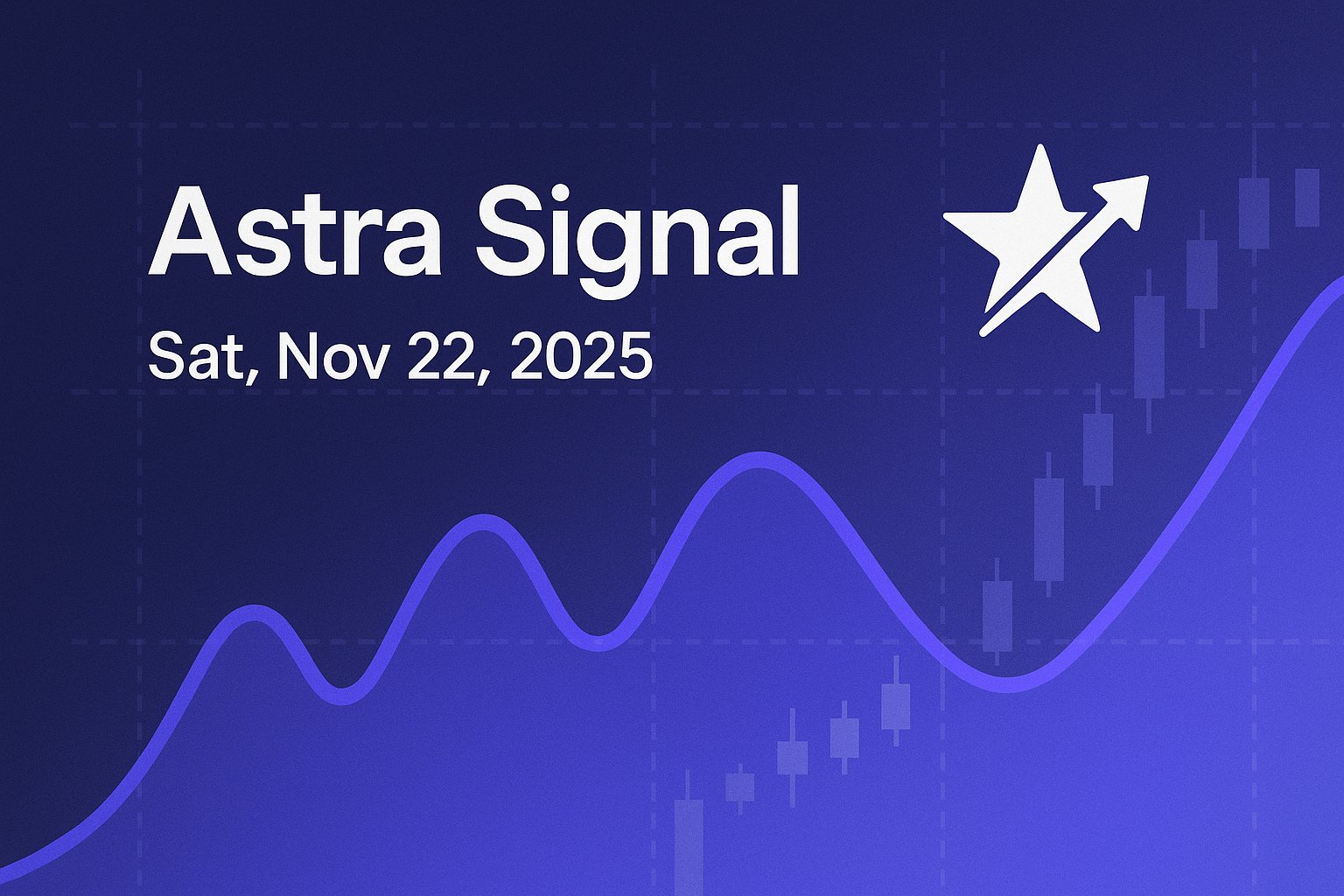 Astra Signal

Sat, Nov 22, 2025